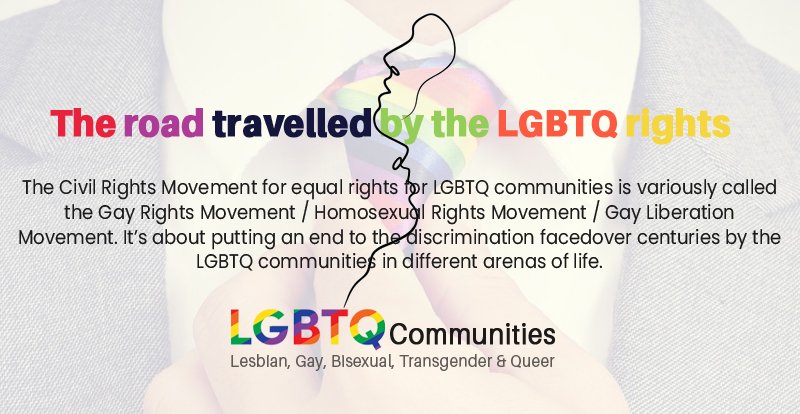 The road travelled by the LGBTQ rights

The Civil Rights Movement for equal rights for LGBTQ communities is variously called the Gay Rights Movement / Homosexual Rights Movement / Gay Liberation Movement. It's about putting an end to the discrimination facedover centuries by the LGBTQ communities in different arenas of life.

LGBTQ Communities
Lesbian, Gay, Bisexual, Transgender & Queer